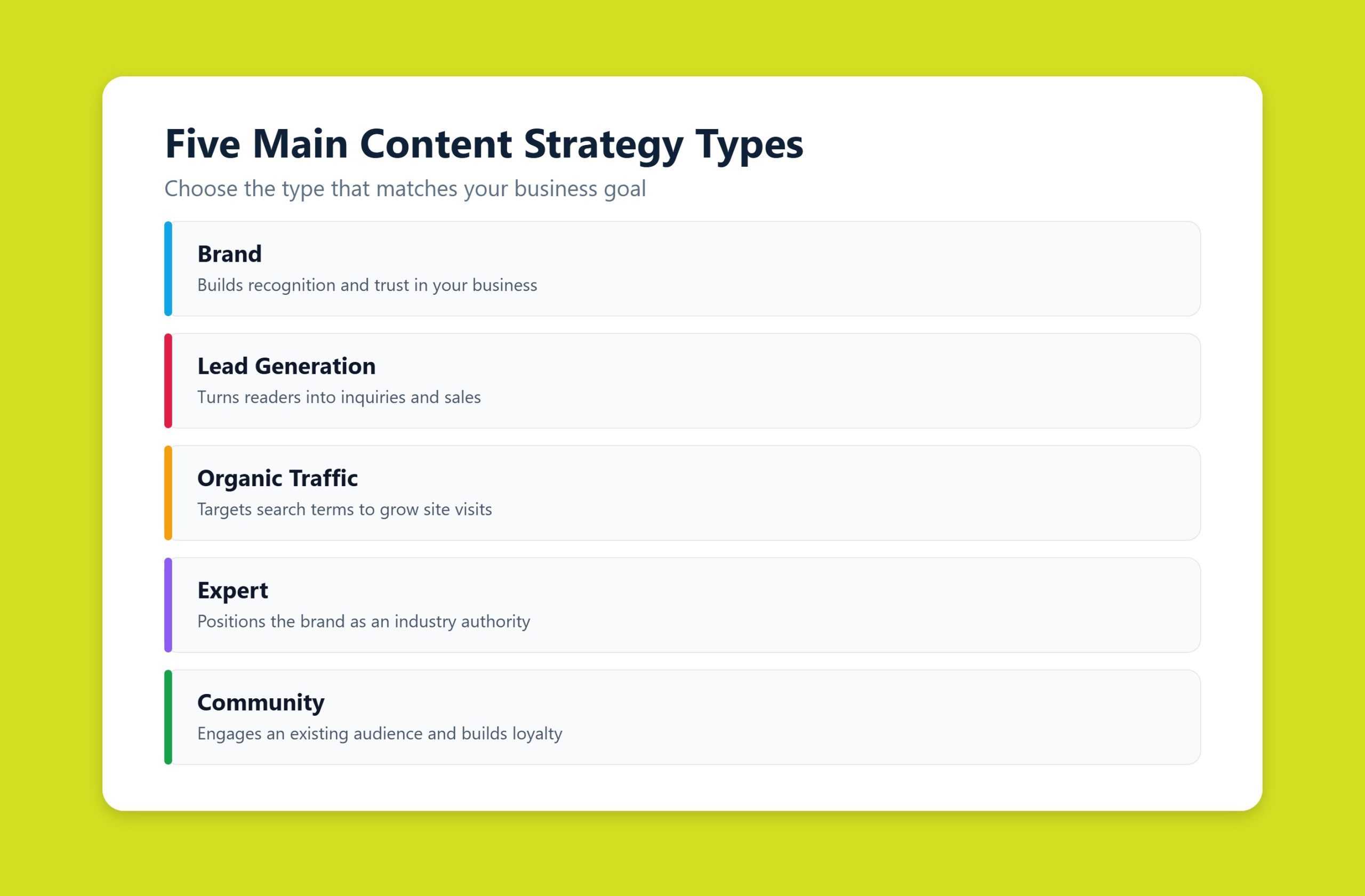 Five Main Content Strategy Types

Choose the type that matches your business goal

Brand

Builds recognition and trust in your business

Lead Generation

Turns readers into inquiries and sales

Organic Traffic

Targets search terms to grow site visits

Expert

Positions the brand as an industry authority

Community

Engages an existing audience and builds loyalty